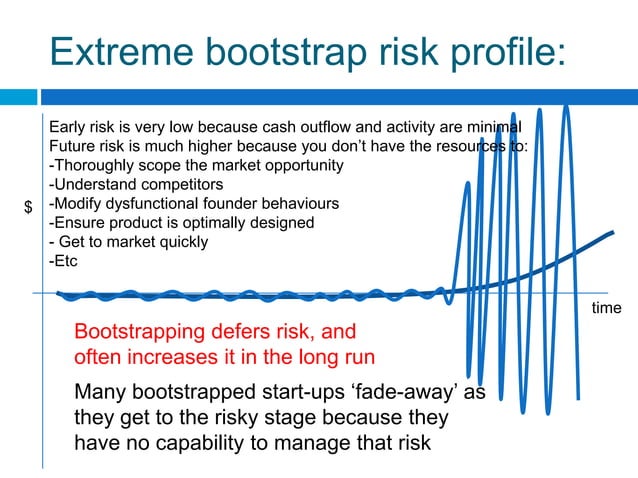 Extreme bootstrap risk profile:

Early risk is very low because cash outflow and activity are minimal
Future risk is much higher because you don't have the resources to:
-Thoroughly scope the market opportunity
-Understand competitors
-Modify dysfunctional founder behaviours
-Ensure product is optimally designed
- Get to market quickly
-Etc

$

time

Bootstrapping defers risk, and often increases it in the long run

Many bootstrapped start-ups 'fade-away' as they get to the risky stage because they have no capability to manage that risk